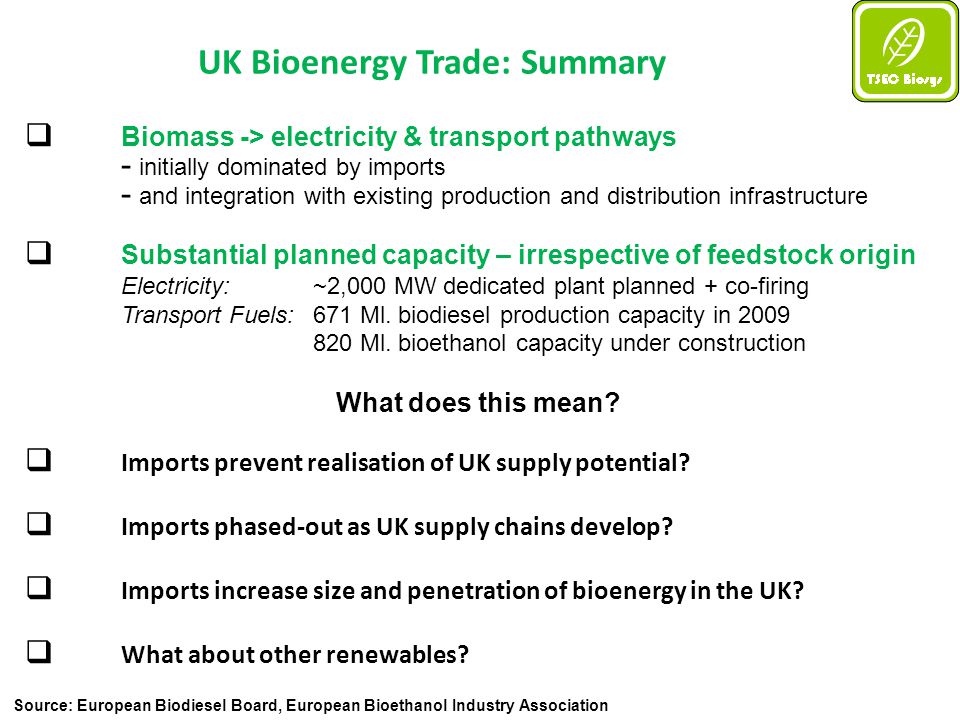 UK Bioenergy Trade: Summary

TSEC Biosys

❑ Biomass -> electricity & transport pathways
- initially dominated by imports
- and integration with existing production and distribution infrastructure

❑ Substantial planned capacity – irrespective of feedstock origin
Electricity: ~2,000 MW dedicated plant planned + co-firing
Transport Fuels: 671 Ml. biodiesel production capacity in 2009
820 Ml. bioethanol capacity under construction

What does this mean?

❑ Imports prevent realisation of UK supply potential?

❑ Imports phased-out as UK supply chains develop?

❑ Imports increase size and penetration of bioenergy in the UK?

❑ What about other renewables?

Source: European Biodiesel Board, European Bioethanol Industry Association